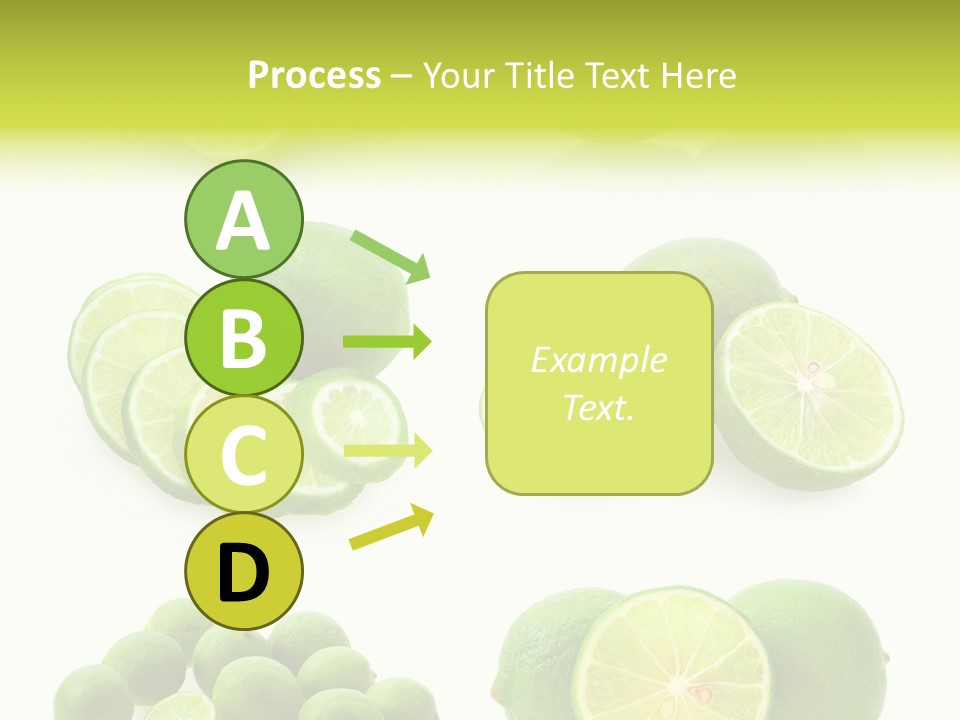 Process – Your Title Text Here

A

B

C

D

Example Text.